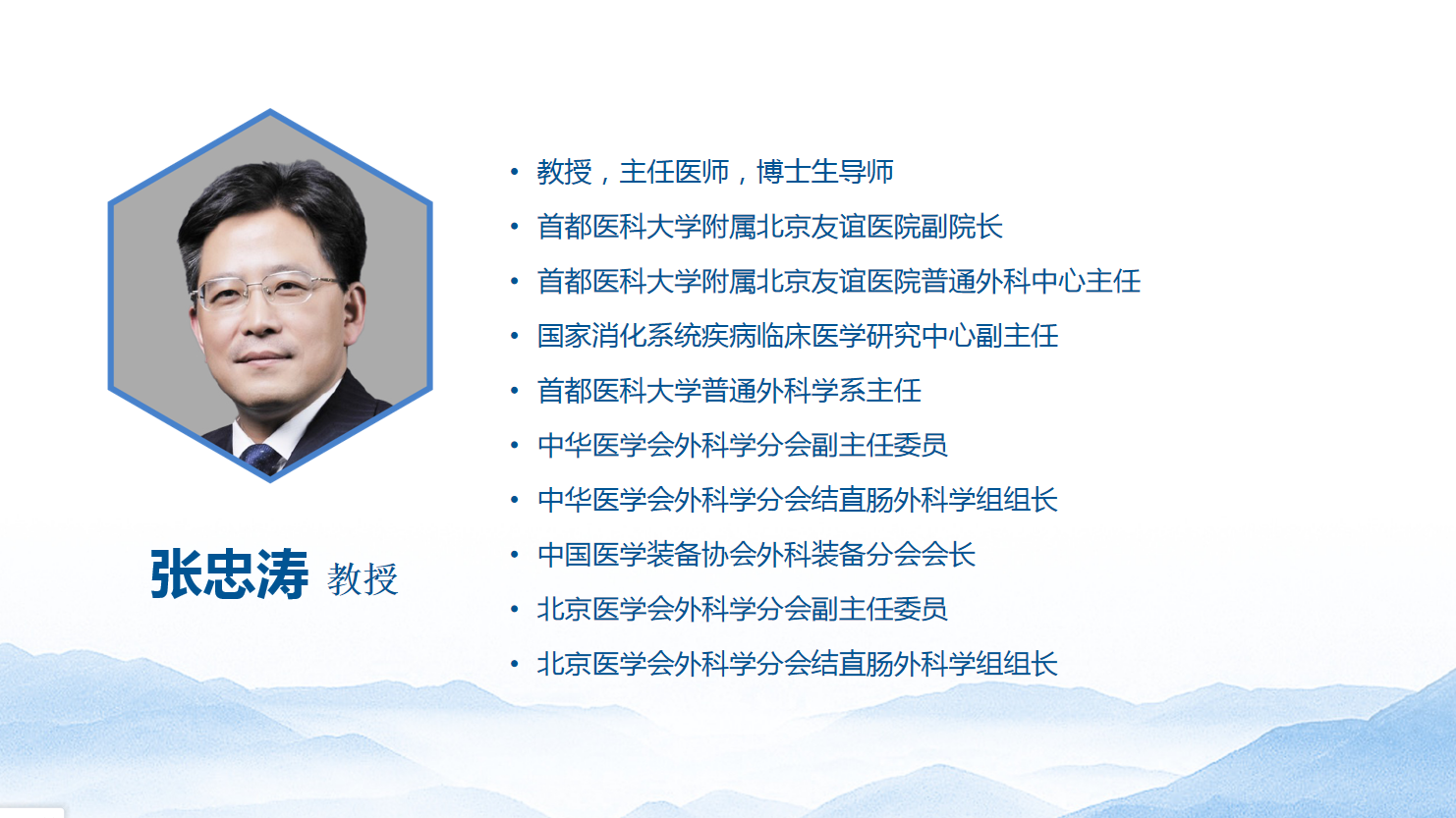 张忠涛 教授

• 教授，主任医师，博士生导师
• 首都医科大学附属北京友谊医院副院长
• 首都医科大学附属北京友谊医院普通外科中心主任
• 国家消化系统疾病临床医学研究中心副主任
• 首都医科大学普通外科学系主任
• 中华医学会外科学分会副主任委员
• 中华医学会外科学分会结直肠外科学组组长
• 中国医学装备协会外科装备分会会长
• 北京医学会外科学分会副主任委员
• 北京医学会外科学分会结直肠外科学组组长